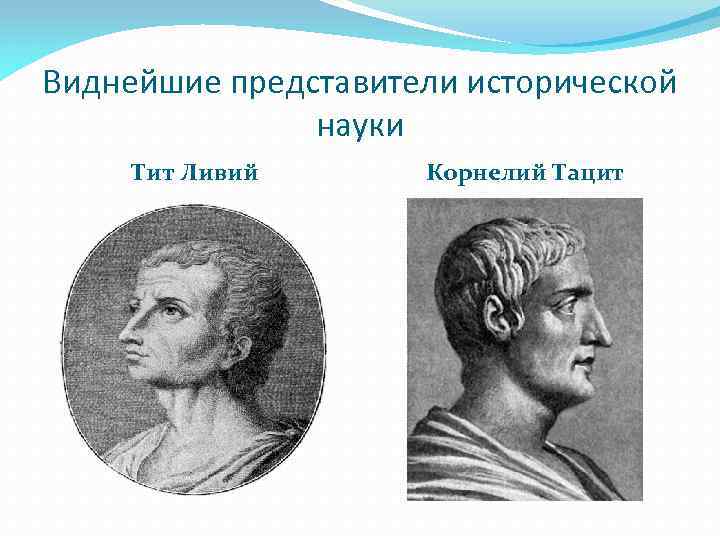 Виднейшие представители исторической науки

Тит Ливий

Корнелий Тацит